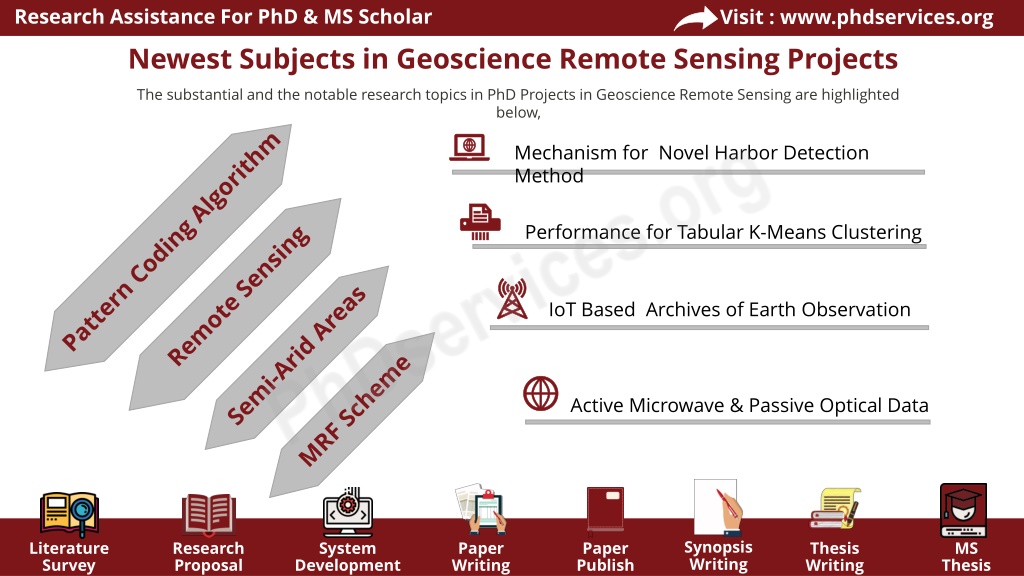 Research Assistance For PhD & MS Scholar

Visit : www.phdservices.org

Newest Subjects in Geoscience Remote Sensing Projects

The substantial and the notable research topics in PhD Projects in Geoscience Remote Sensing are highlighted below,

Pattern Coding Algorithm

Remote Sensing

Semi-Arid Areas

MRF Scheme

Mechanism for Novel Harbor Detection Method

Performance for Tabular K-Means Clustering

IoT Based Archives of Earth Observation

Active Microwave & Passive Optical Data

PhDservices.org

Literature Survey

Research Proposal

System Development

Paper Writing

Paper Publish

Synopsis Writing

Thesis Writing

MS Thesis